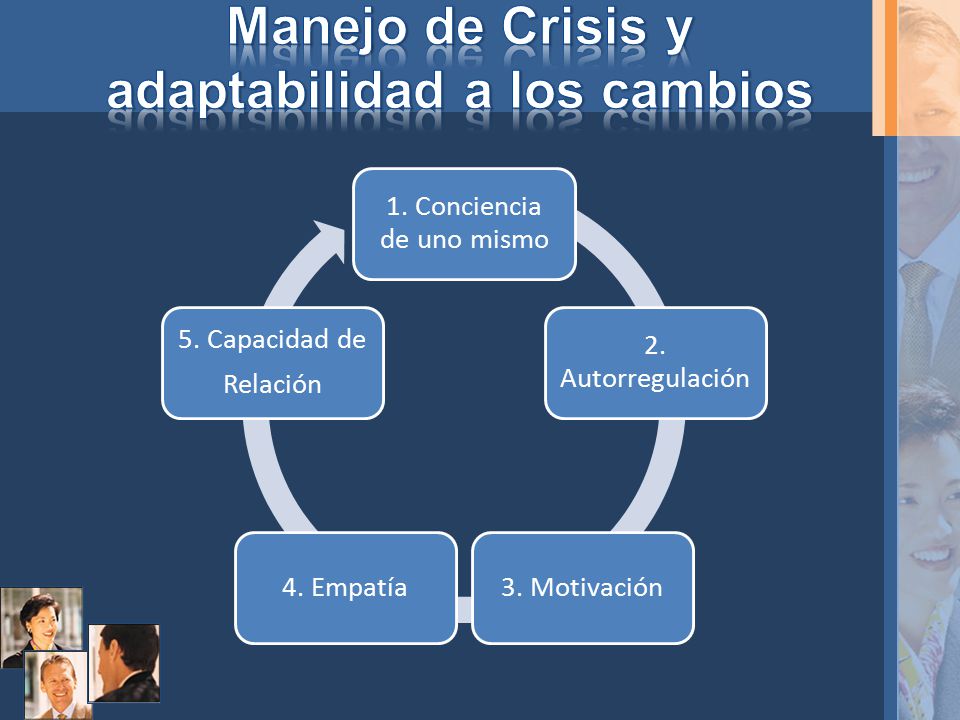 Manejo de Crisis y adaptabilidad a los cambios

1. Conciencia de uno mismo

2. Autorregulación

3. Motivación

4. Empatía

5. Capacidad de Relación